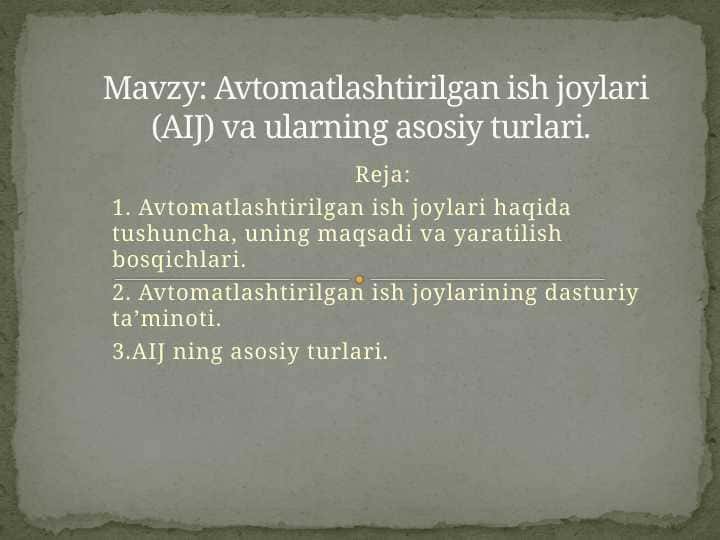 Mavzy: Avtomatlashtirilgan ish joylari (AIJ) va ularning asosiy turlari.

Reja:

1. Avtomatlashtirilgan ish joylari haqida tushuncha, uning maqsadi va yaratilish bosqichlari.

2. Avtomatlashtirilgan ish joylarining dasturiy ta’minoti.

3.AIJ ning asosiy turlari.